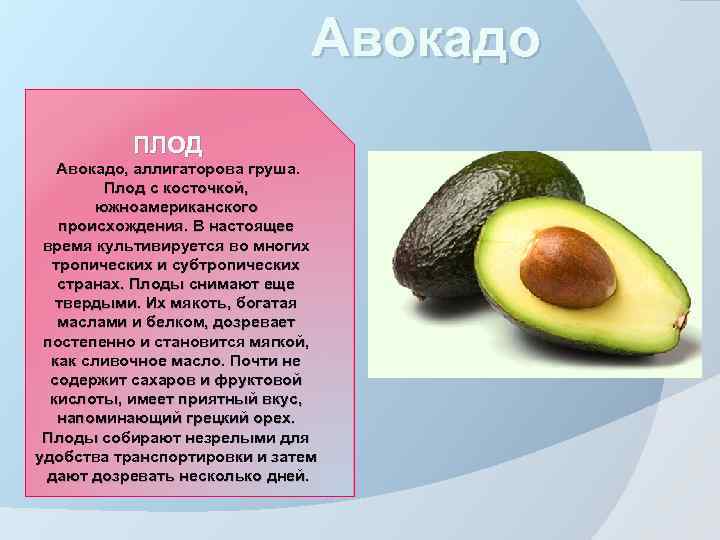 Авокадо

плод

Авокадо, аллигаторова груша. Плод с косточкой, южноамериканского происхождения. В настоящее время культивируется во многих тропических и субтропических странах. Плоды снимают еще твердыми. Их мякоть, богатая маслами и белком, дозревает постепенно и становится мягкой, как сливочное масло. Почти не содержит сахаров и фруктовой кислоты, имеет приятный вкус, напоминающий грецкий орех. Плоды собирают незрелыми для удобства транспортировки и затем дают дозревать несколько дней.